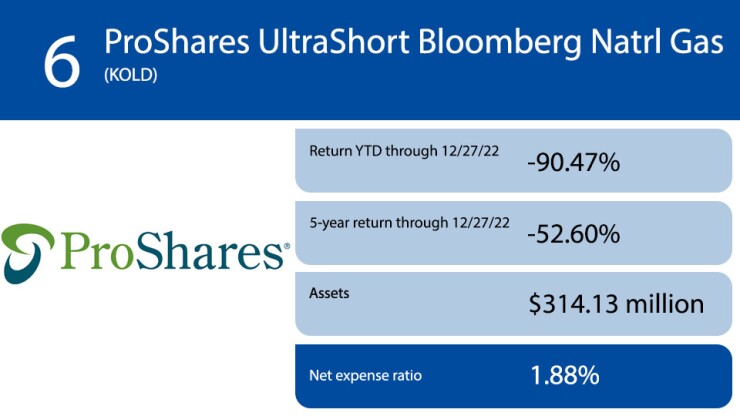 6 ProShares UltraShort Bloomberg Natrl Gas
(KOLD)

ProShares®

Return YTD through 12/27/22 -90.47%

5-year return through 12/27/22 -52.60%

Assets \$314.13 million

Net expense ratio 1.88%